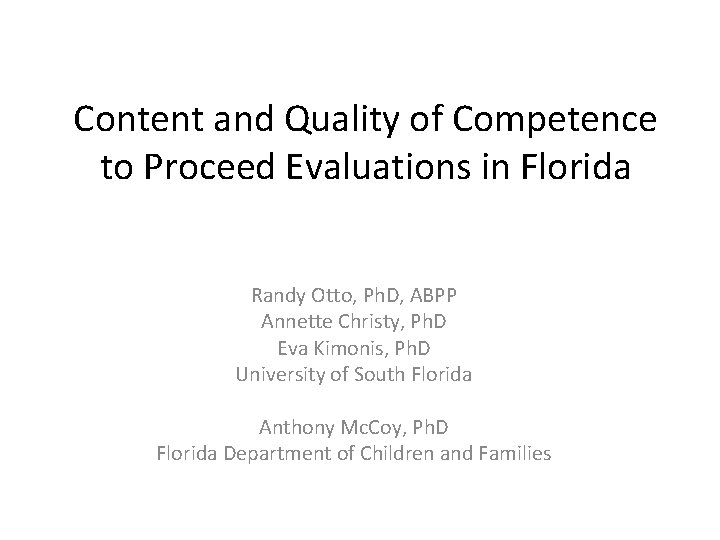 Content and Quality of Competence to Proceed Evaluations in Florida

Randy Otto, PhD, ABPP
Annette Christy, PhD
Eva Kimonis, PhD
University of South Florida

Anthony McCoy, PhD
Florida Department of Children and Families